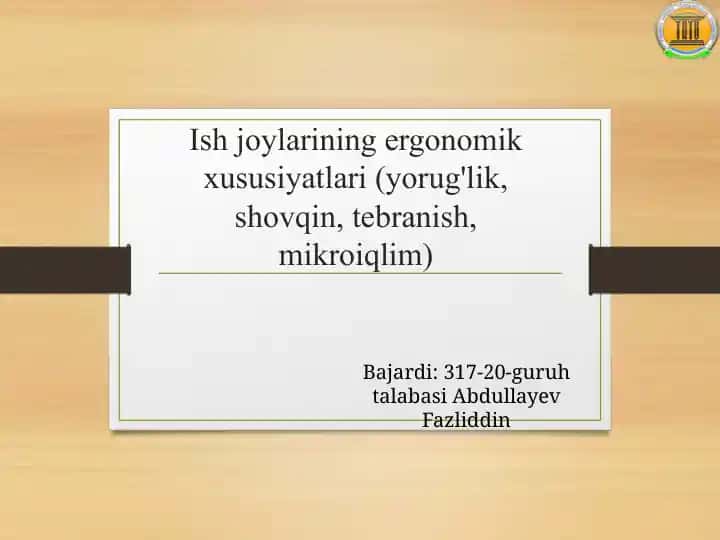 Ish joylarining ergonomik xususiyatlari (yorug'lik, shovqin, tebranish, mikroiqlim)

Bajardi: 317-20-guruh talabasi Abdullayev Fazliddin